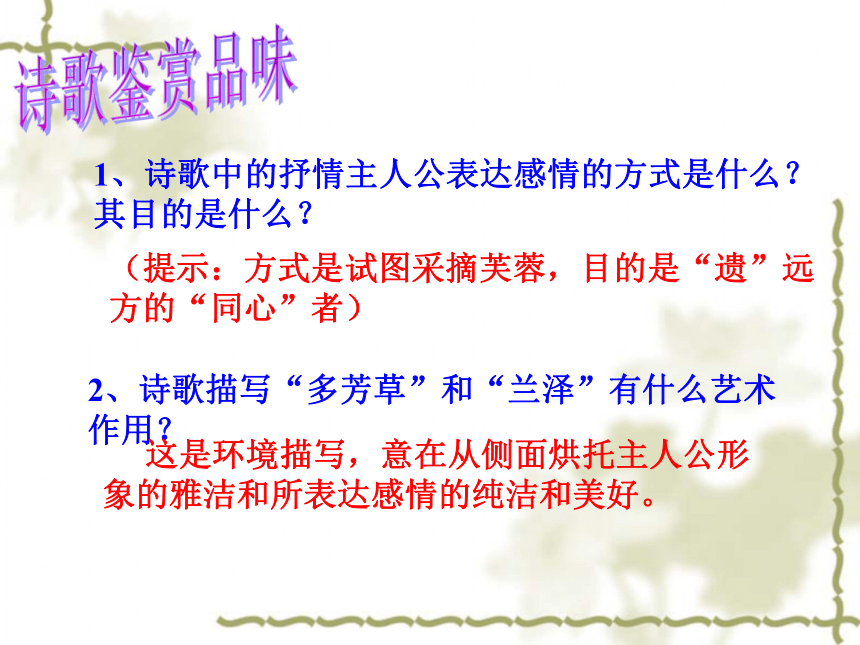 诗歌鉴赏品味

1、诗歌中的抒情主人公表达感情的方式是什么？其目的是什么？

（提示：方式是试图采摘芙蓉，目的是“遗”远方的“同心”者）

2、诗歌描写“多芳草”和“兰泽”有什么艺术作用？

这是环境描写，意在从侧面烘托主人公形象的雅洁和所表达感情的纯洁和美好。